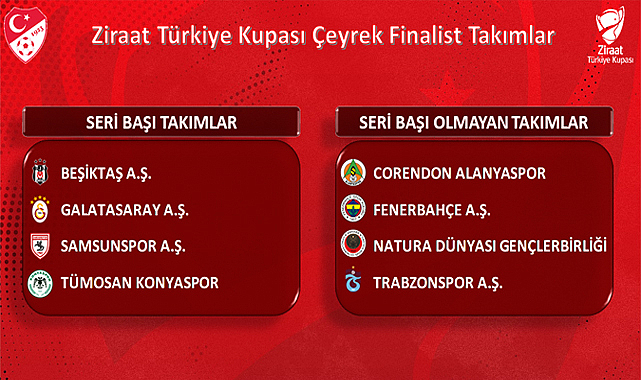 Ziraat Türkiye Kupası Çeyrek Finalist Takımlar

Ziraat Türkiye Kupası

SERİ BAŞI TAKIMLAR

BEŞİKTAŞ A.Ş.

GALATASARAY A.Ş.

SAMSUNSPOR A.Ş.

TÜMOSAN KONYASPOR

SERİ BAŞI OLMAYAN TAKIMLAR

CORENDON ALANYASPOR

FENERBAHÇE A.Ş.

NATURA DÜNYASI GENÇLERBİRLİĞİ

TRABZONSPOR A.Ş.